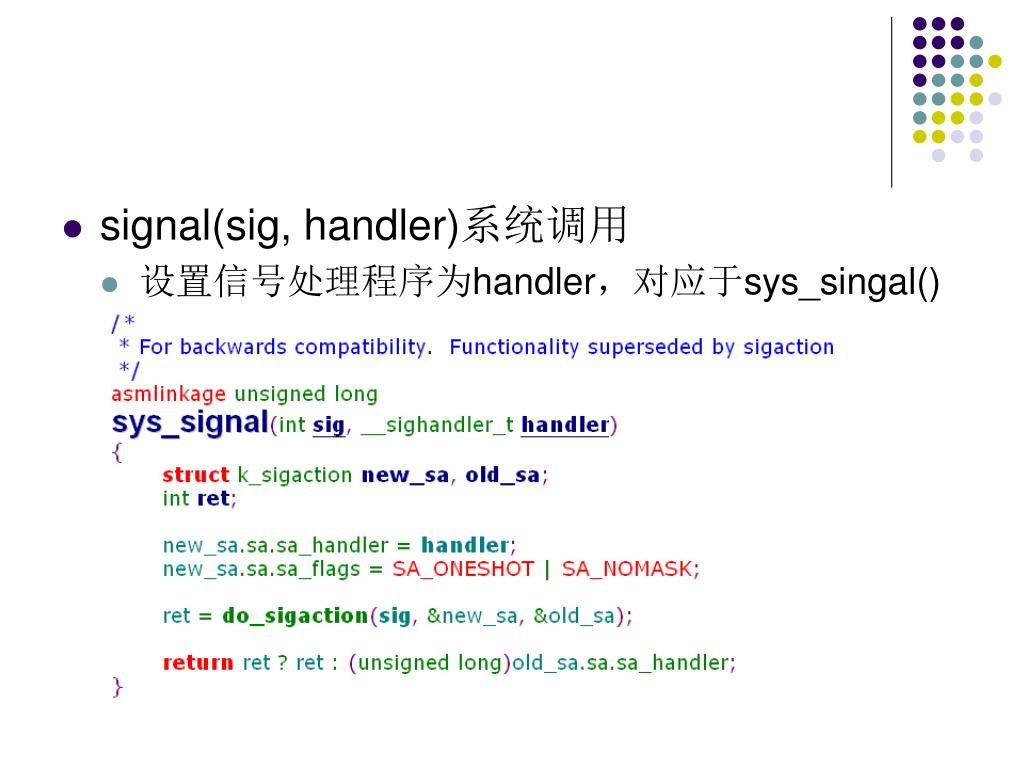 signal(sig, handler)系统调用

设置信号处理程序为handler，对应于sys_singal()

/*
 * For backwards compatibility. Functionality superseded by sigaction
 */
asmlinkage unsigned long
sys_signal(int sig, __sighandler_t handler)
{
	struct k_sigaction new_sa, old_sa;
	int ret;

	new_sa.sa.sa_handler = handler;
	new_sa.sa.sa_flags = SA_ONESHOT | SA_NOMASK;

	ret = do_sigaction(sig, &new_sa, &old_sa);

	return ret ? ret : (unsigned long)old_sa.sa.sa_handler;
}